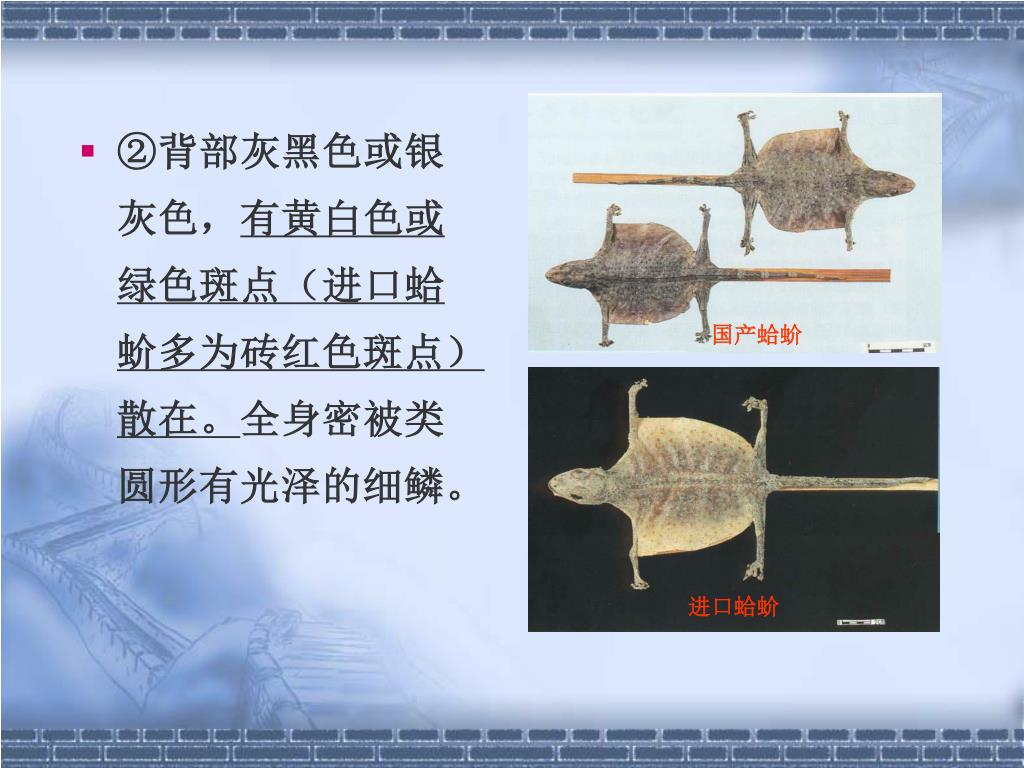 ②背部灰黑色或银灰色，有黄白色或绿色斑点（进口蛤蚧多为砖红色斑点）散在。全身密被类圆形有光泽的细鳞。

国产蛤蚧

进口蛤蚧